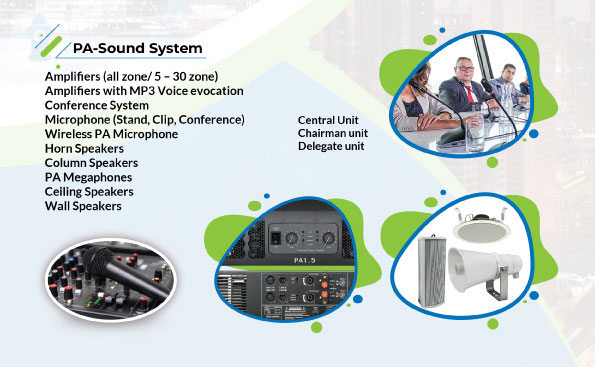 PA-Sound System

Amplifiers (all zone/ 5 – 30 zone)
Amplifiers with MP3 Voice evocation
Conference System
Microphone (Stand, Clip, Conference)
Wireless PA Microphone
Horn Speakers
Column Speakers
PA Megaphones
Ceiling Speakers
Wall Speakers

Central Unit
Chairman unit
Delegate unit

PA1.5